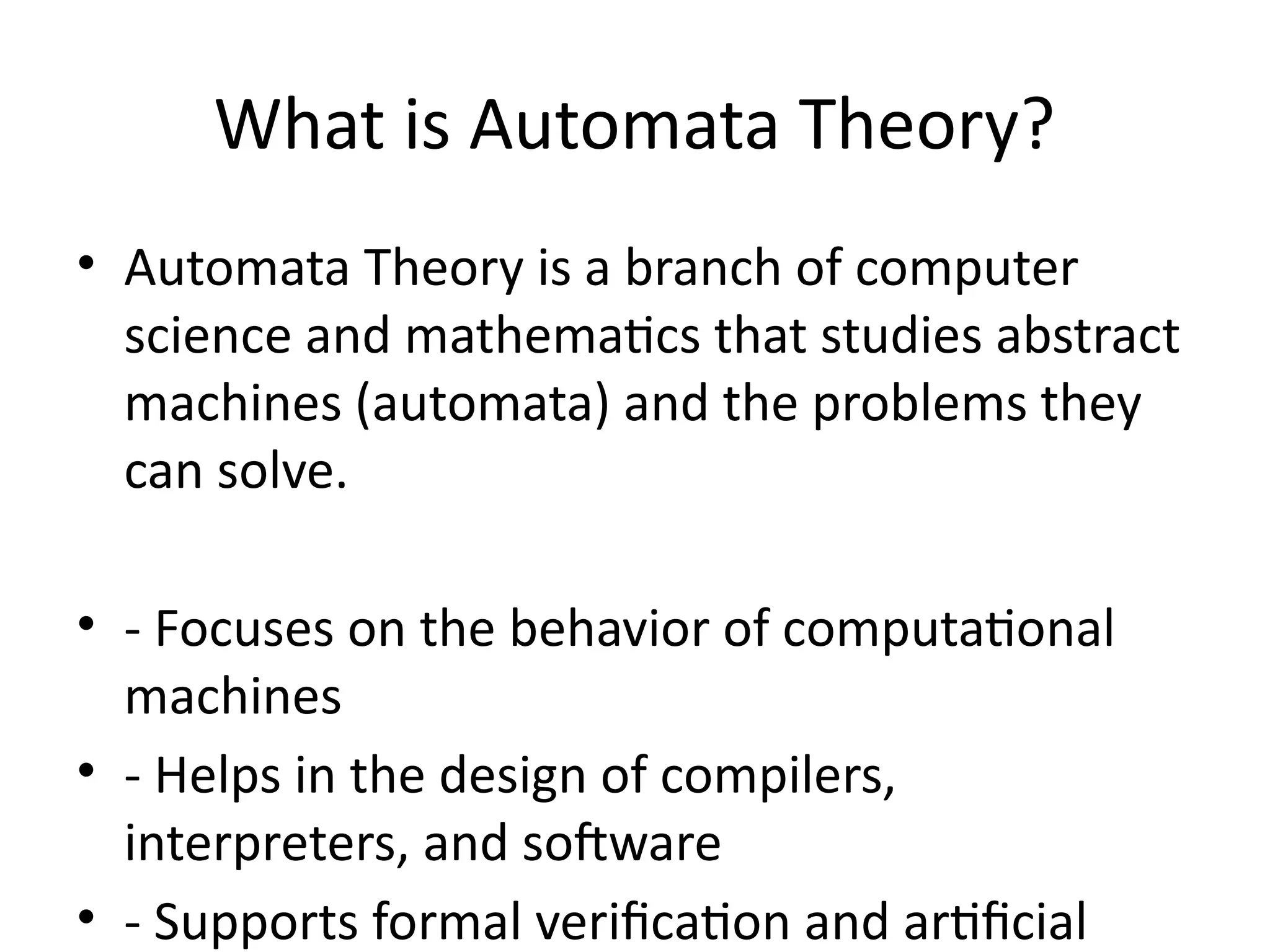 What is Automata Theory?

• Automata Theory is a branch of computer science and mathematics that studies abstract machines (automata) and the problems they can solve.

• - Focuses on the behavior of computational machines

• - Helps in the design of compilers, interpreters, and software

• - Supports formal verification and artificial